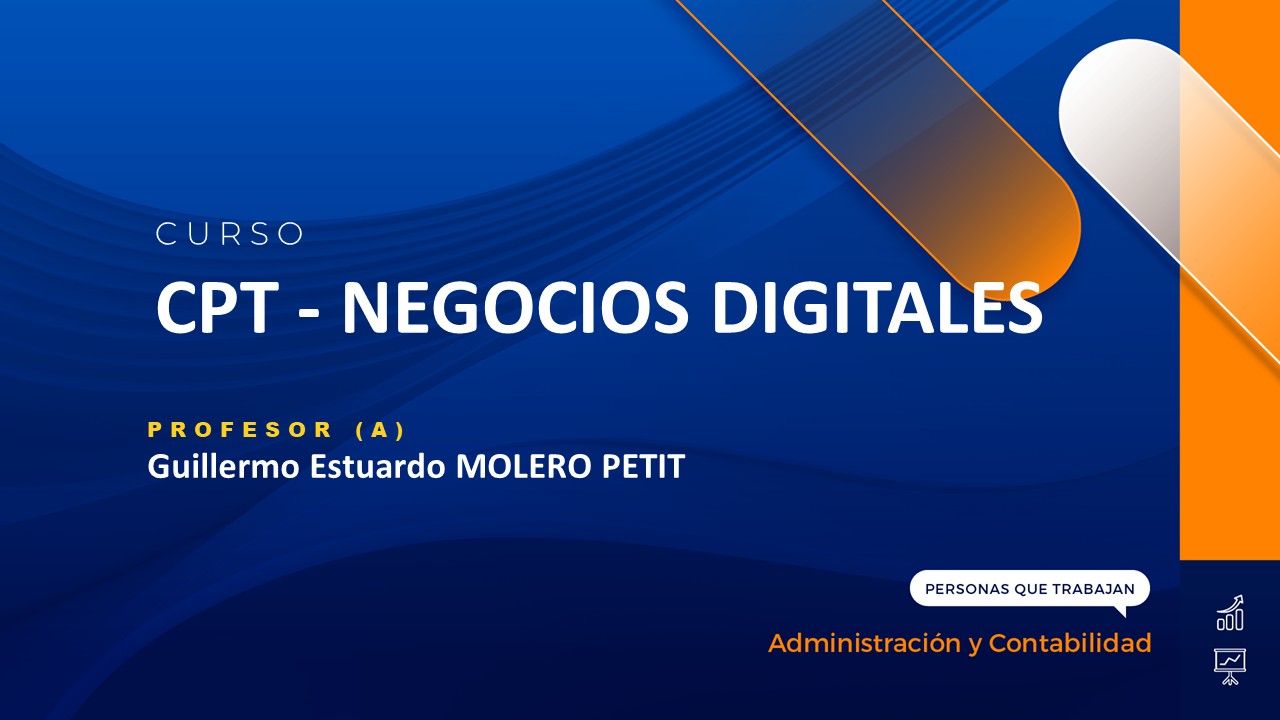 CURSO

CPT - NEGOCIOS DIGITALES

PROFESOR (A)

Guillermo Estuardo MOLERO PETIT

PERSONAS QUE TRABAJAN

Administración y Contabilidad